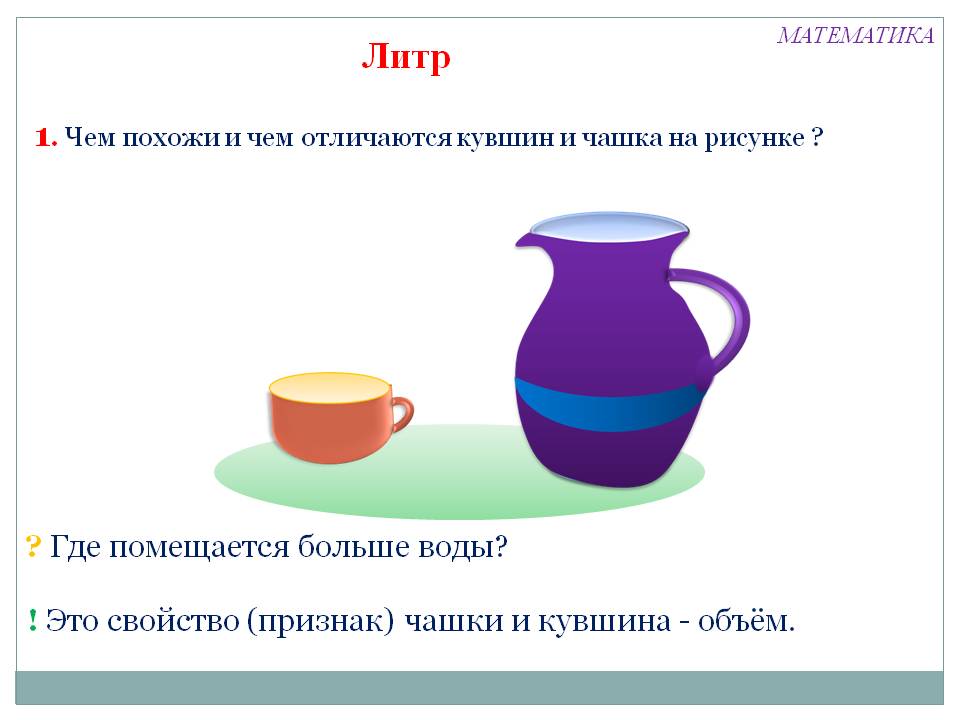 МАТЕМАТИКА

Литр

1. Чем похожи и чем отличаются кувшин и чашка на рисунке ?

? Где помещается больше воды?

! Это свойство (признак) чашки и кувшина - объём.